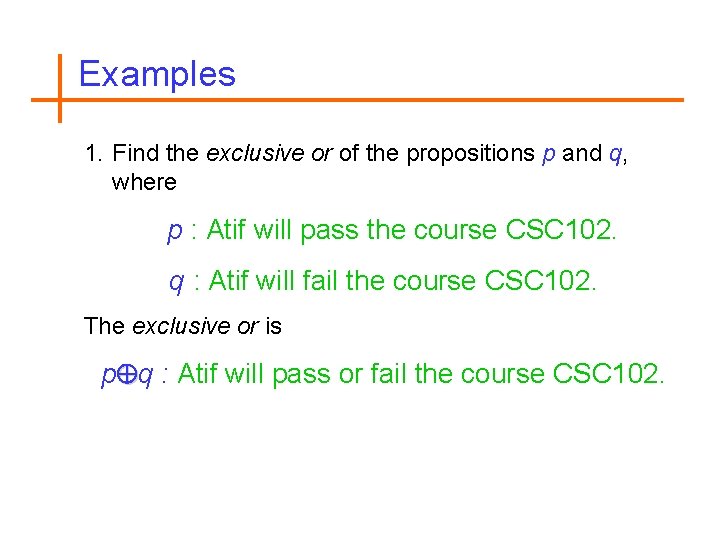 Examples

1. Find the exclusive or of the propositions $p$ and $q$, where

$p$ : Atif will pass the course CSC102.

$q$ : Atif will fail the course CSC102.

The exclusive or is

$p \oplus q$ : Atif will pass or fail the course CSC102.